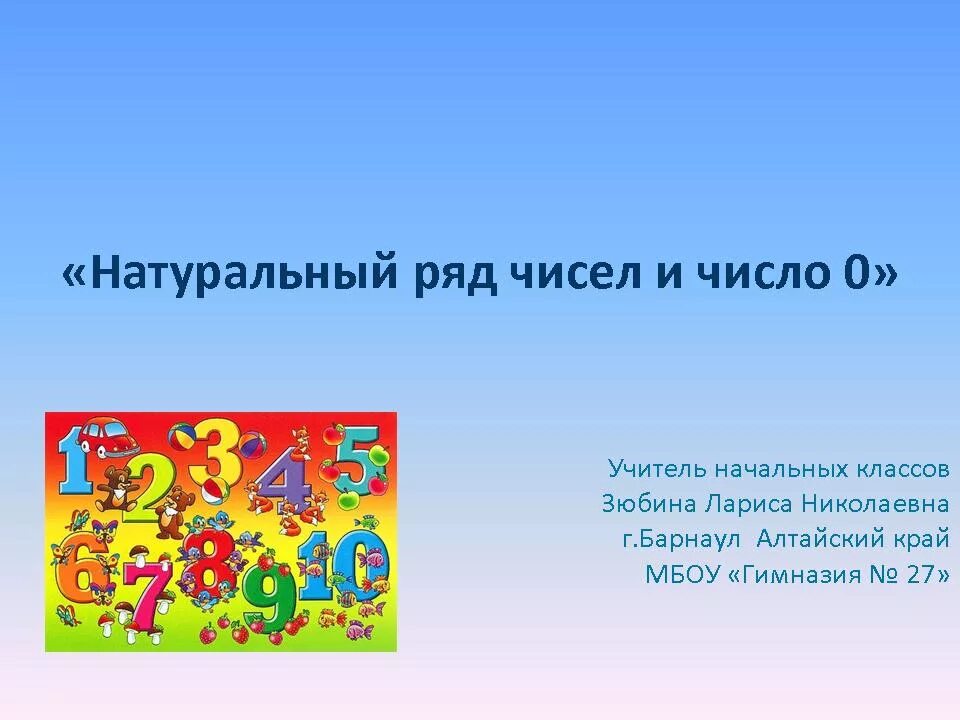 «Натуральный ряд чисел и число 0»

1 2 3 4 5 6 7 8 9 10

Учитель начальных классов
Зюбина Лариса Николаевна
г.Барнаул Алтайский край
МБОУ «Гимназия № 27»